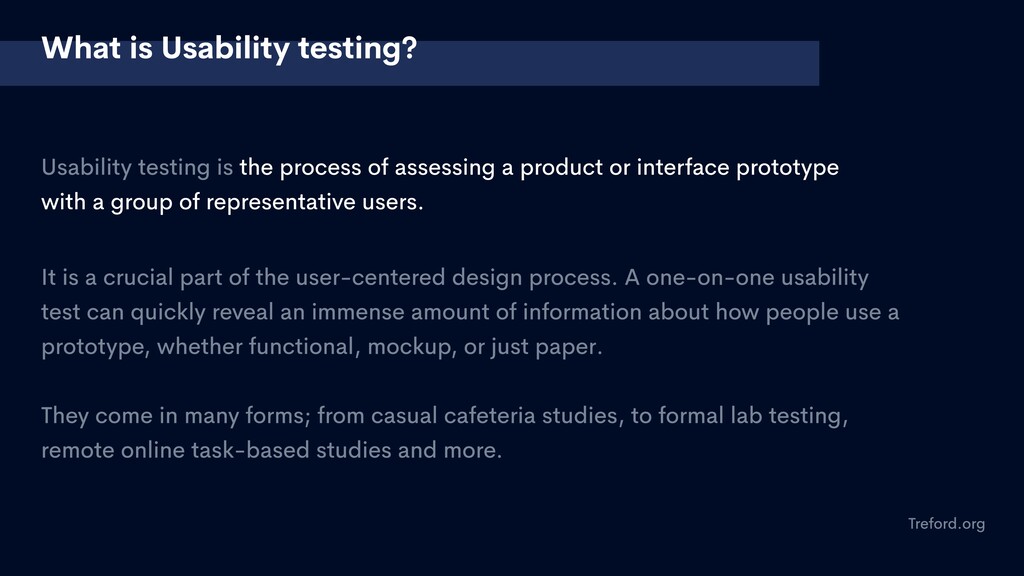 What is Usability testing?

Usability testing is the process of assessing a product or interface prototype with a group of representative users.

It is a crucial part of the user-centered design process. A one-on-one usability test can quickly reveal an immense amount of information about how people use a prototype, whether functional, mockup, or just paper.

They come in many forms; from casual cafeteria studies, to formal lab testing, remote online task-based studies and more.

Treford.org